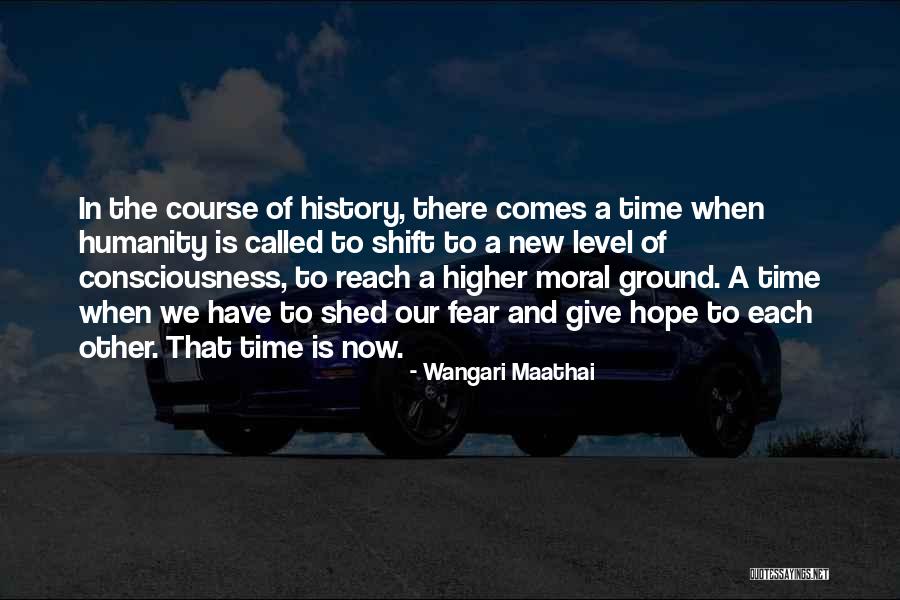 In the course of history, there comes a time when humanity is called to shift to a new level of consciousness, to reach a higher moral ground. A time when we have to shed our fear and give hope to each other. That time is now.

- Wangari Maathai

QUOTESSAYINGS.NET